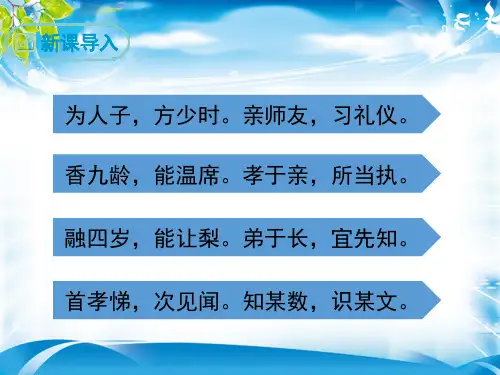 新课导入

为人子，方少时。亲师友，习礼仪。

香九龄，能温席。孝于亲，所当执。

融四岁，能让梨。弟于长，宜先知。

首孝悌，次见闻。知某数，识某文。